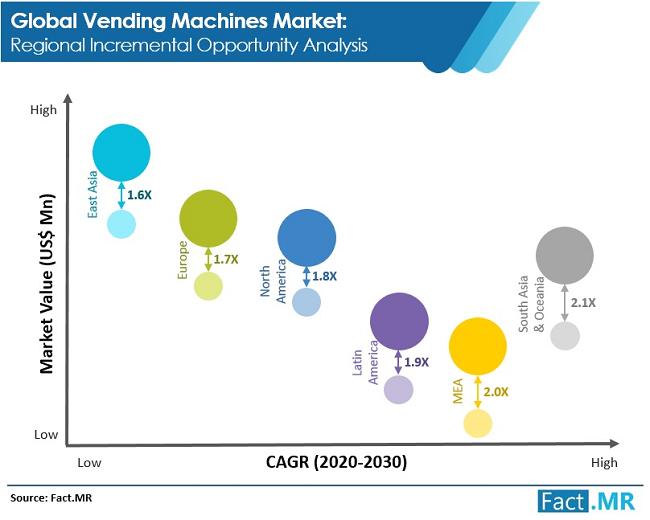 Global Vending Machines Market:
Regional Incremental Opportunity Analysis

High

Market Value (US$ Mn)

Low

East Asia
1.6X

Europe
1.7X

North America
1.8X

Latin America
1.9X

MEA
2.0X

South Asia & Oceania
2.1X

Low
CAGR (2020-2030)
High

Source: Fact.MR

Fact.MR